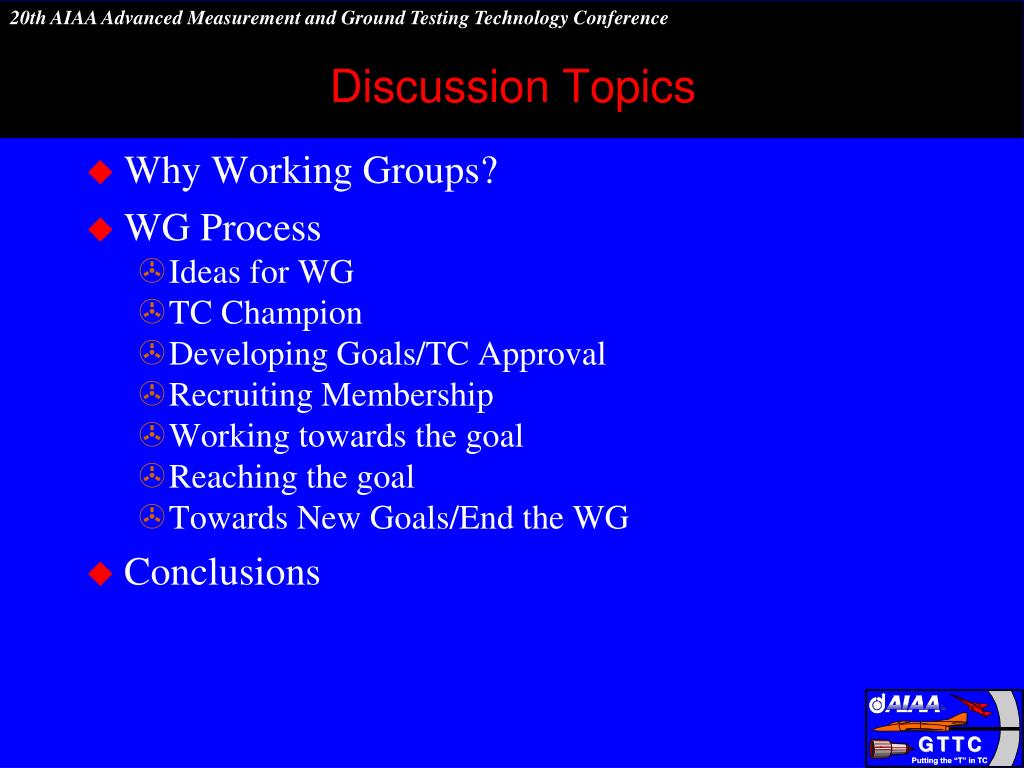 20th AIAA Advanced Measurement and Ground Testing Technology Conference

Discussion Topics

Why Working Groups?

WG Process

Ideas for WG

TC Champion

Developing Goals/TC Approval

Recruiting Membership

Working towards the goal

Reaching the goal

Towards New Goals/End the WG

Conclusions

AIAA

GTTC

Putting the "T" in TC